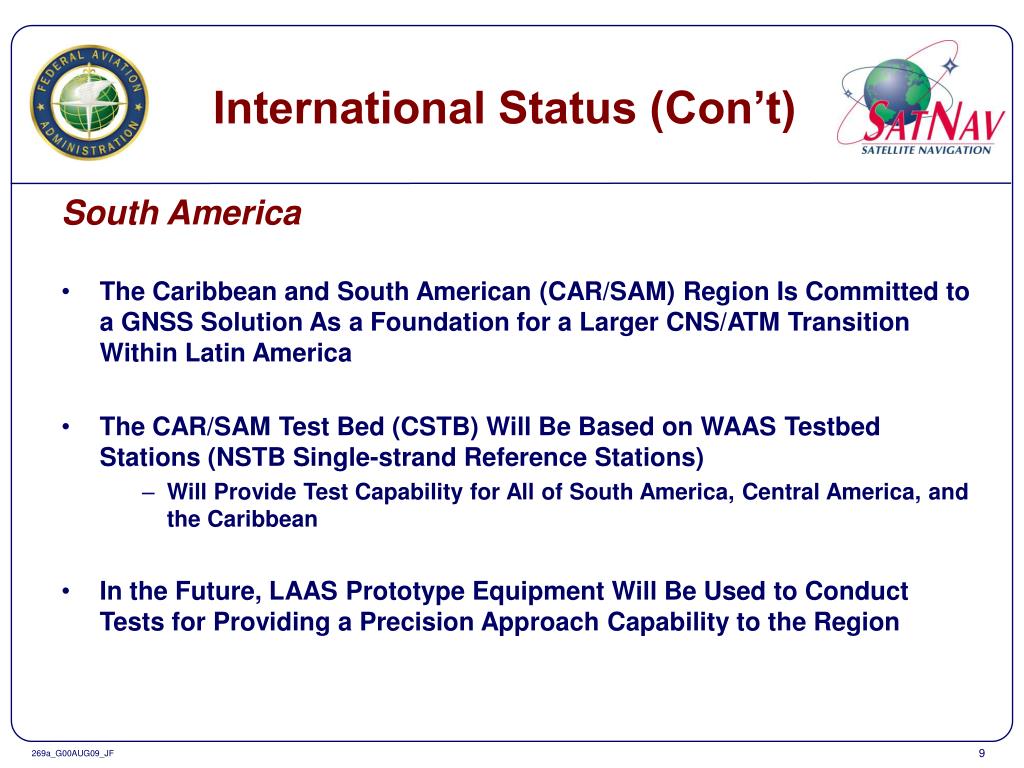 FEDERAL AVIATION ADMINISTRATION

International Status (Con't)

SATNAV
SATELLITE NAVIGATION

South America

• The Caribbean and South American (CAR/SAM) Region Is Committed to a GNSS Solution As a Foundation for a Larger CNS/ATM Transition Within Latin America

• The CAR/SAM Test Bed (CSTB) Will Be Based on WAAS Testbed Stations (NSTB Single-strand Reference Stations)
– Will Provide Test Capability for All of South America, Central America, and the Caribbean

• In the Future, LAAS Prototype Equipment Will Be Used to Conduct Tests for Providing a Precision Approach Capability to the Region

269a_G00AUG09_JF

9